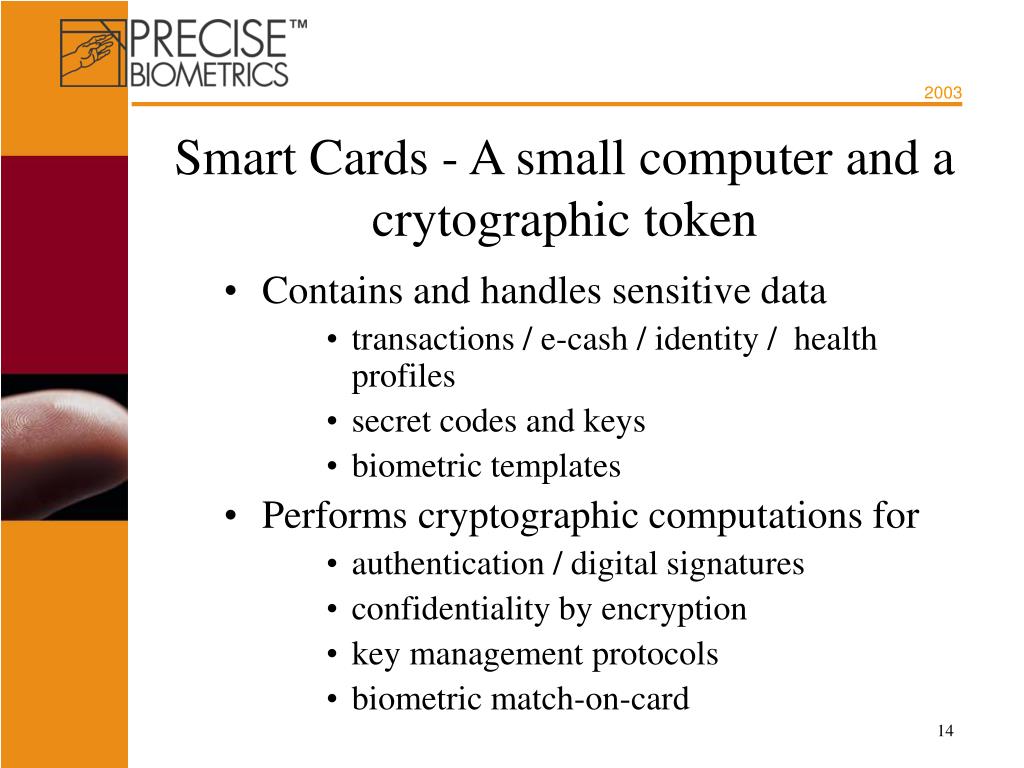 PRECISE™
BIOMETRICS

2003

Smart Cards - A small computer and a crytographic token

• Contains and handles sensitive data
  • transactions / e-cash / identity / health profiles
  • secret codes and keys
  • biometric templates
• Performs cryptographic computations for
  • authentication / digital signatures
  • confidentiality by encryption
  • key management protocols
  • biometric match-on-card

14